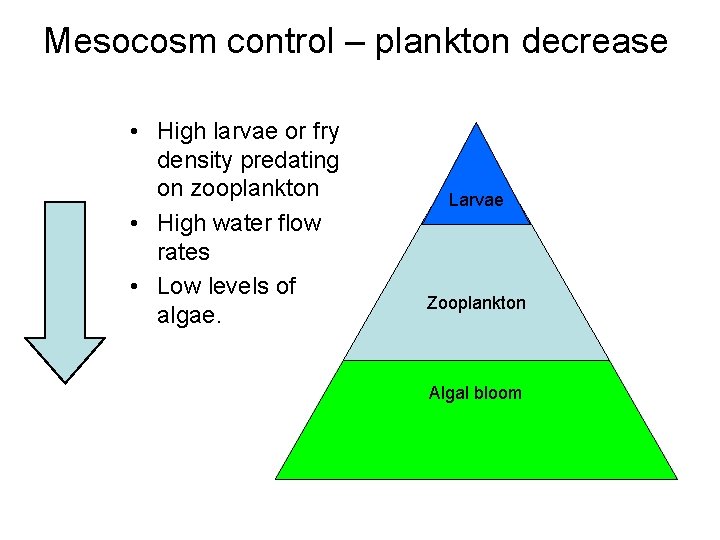 Mesocosm control – plankton decrease

• High larvae or fry density predating on zooplankton
• High water flow rates
• Low levels of algae.

Larvae

Zooplankton

Algal bloom